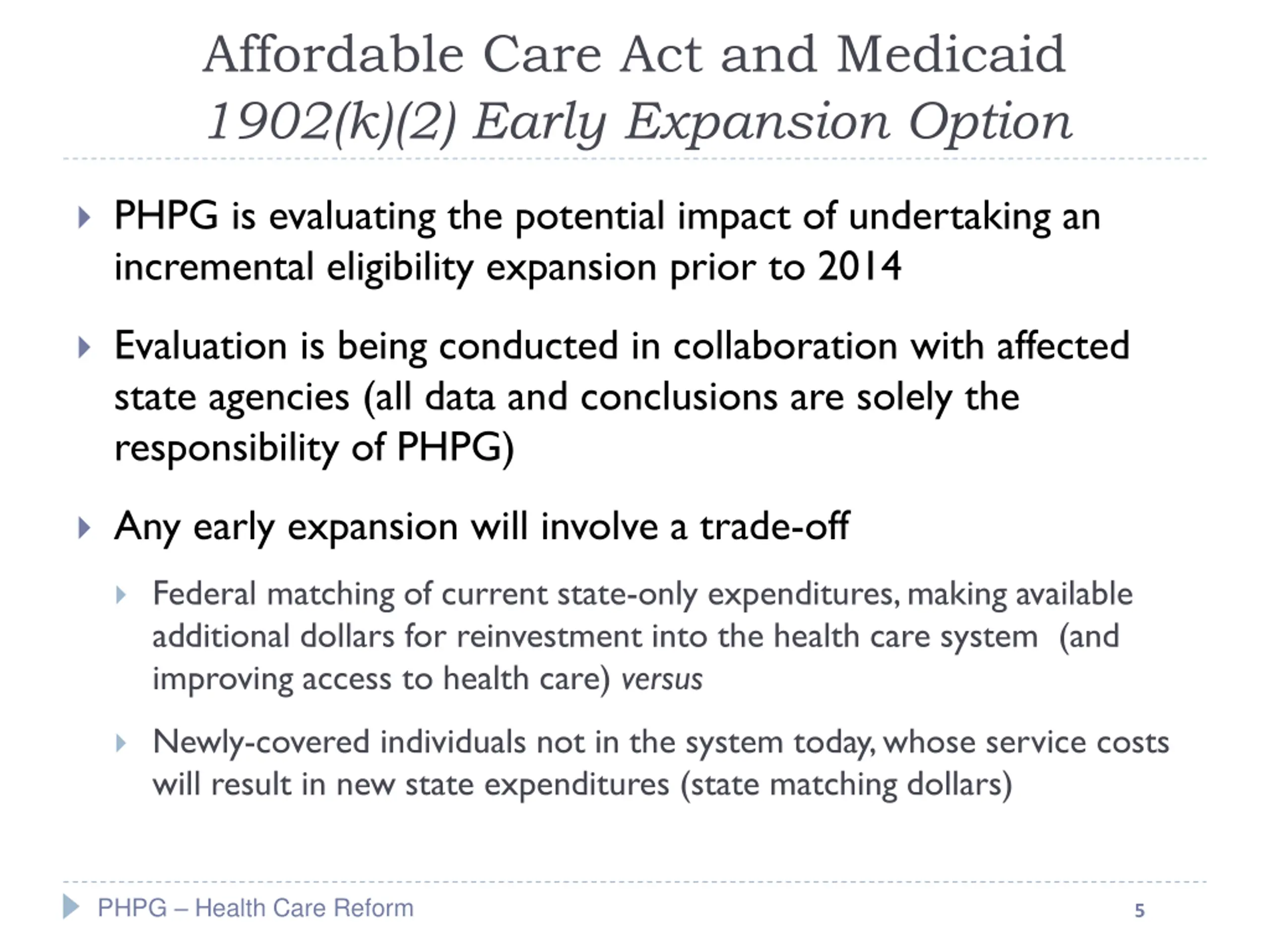 Affordable Care Act and Medicaid
1902(k)(2) Early Expansion Option

PHPG is evaluating the potential impact of undertaking an incremental eligibility expansion prior to 2014

Evaluation is being conducted in collaboration with affected state agencies (all data and conclusions are solely the responsibility of PHPG)

Any early expansion will involve a trade-off

Federal matching of current state-only expenditures, making available additional dollars for reinvestment into the health care system (and improving access to health care) versus

Newly-covered individuals not in the system today, whose service costs will result in new state expenditures (state matching dollars)

PHPG – Health Care Reform
5